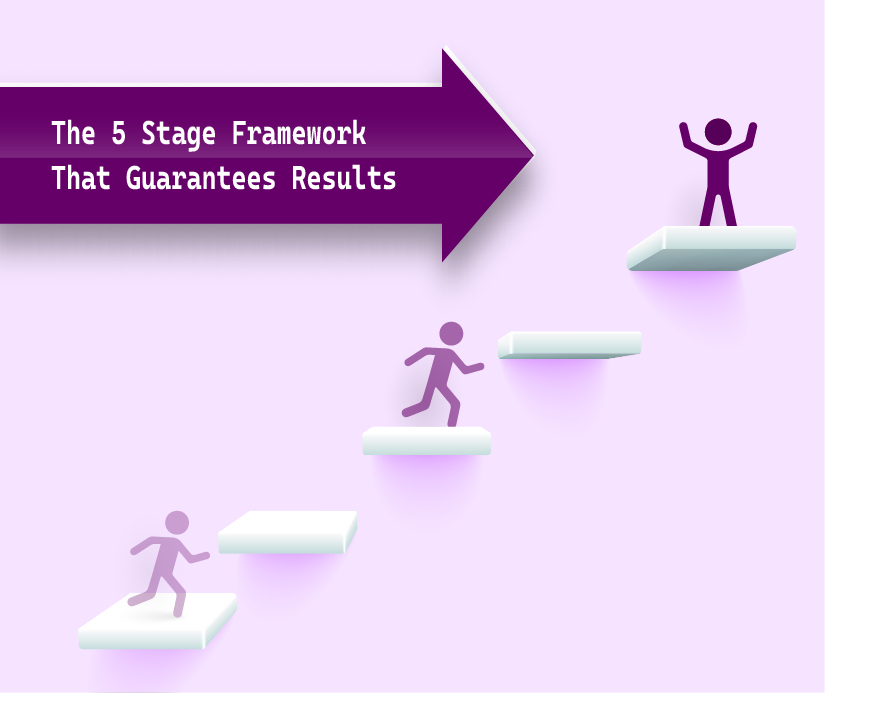 The 5 Stage Framework
That Guarantees Results